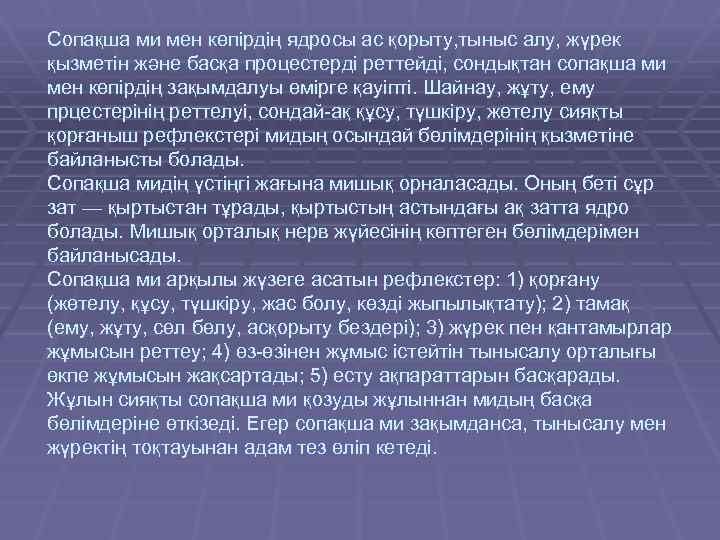 Сопақша ми мен көпірдің ядросы ас қорыту,тыныс алу, жүрек қызметін және басқа процестерді реттейді, сондықтан сопақша ми мен көпірдің зақымдалуы өмірге қауіпті. Шайнау, жұту, ему прцестерінің реттелуі, сондай-ақ құсу, түшкіру, жөтелу сияқты қорғаныш рефлекстері мидың осындай бөлімдерінің қызметіне байланысты болады.
Сопақша мидің үстіңгі жағына мишық орналасады. Оның беті сұр зат — қыртыстан тұрады, қыртыстың астындағы ақ затта ядро болады. Мишық орталық нерв жүйесінің көптеген бөлімдерімен байланысады.
Сопақша ми арқылы жүзеге асатын рефлекстер: 1) қорғану (жөтелу, құсу, түшкіру, жас болу, көзді жыпылықтату); 2) тамақ (ему, жұту, сөл бөлу, асқорыту бездері); 3) жүрек пен қантамырлар жұмысын реттеу; 4) өз-өзінен жұмыс істейтін тынысалу орталығы өкпе жұмысын жақсартады; 5) есту ақпараттарын басқарады. Жұлын сияқты сопақша ми қозуды жұлыннан мидың басқа бөлімдеріне өткізеді. Егер сопақша ми зақымданса, тынысалу мен жүректің тоқтауынан адам тез өліп кетеді.